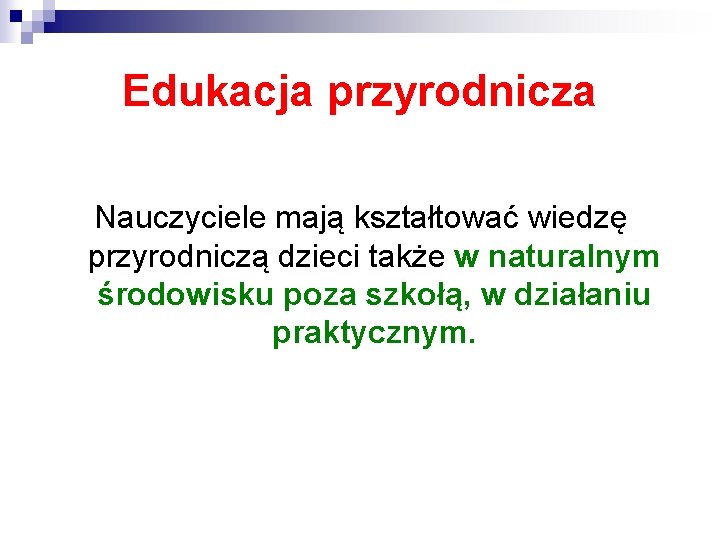 Edukacja przyrodnicza

Nauczyciele mają kształtować wiedzę przyrodniczą dzieci także w naturalnym środowisku poza szkołą, w działaniu praktycznym.